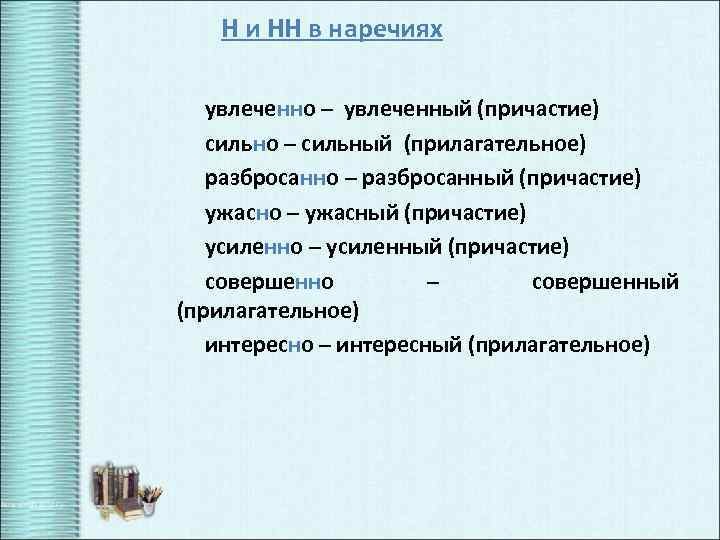 Н и НН в наречиях

увлеченно – увлеченный (причастие)

сильно – сильный (прилагательное)

разбросанно – разбросанный (причастие)

ужасно – ужасный (причастие)

усиленно – усиленный (причастие)

совершенно – совершенный (прилагательное)

интересно – интересный (прилагательное)